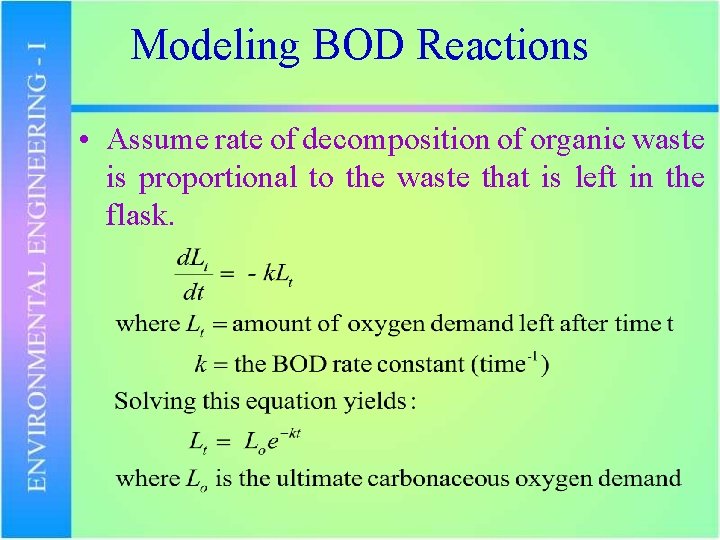 ENVIRONMENTAL ENGINEERING - I

Modeling BOD Reactions

• Assume rate of decomposition of organic waste is proportional to the waste that is left in the flask.

$\frac{dL_t}{dt} = -kL_t$

where $L_t$ = amount of oxygen demand left after time t

$k$ = the BOD rate constant (time$^{-1}$)

Solving this equation yields:

$L_t = L_o e^{-kt}$

where $L_o$ is the ultimate carbonaceous oxygen demand